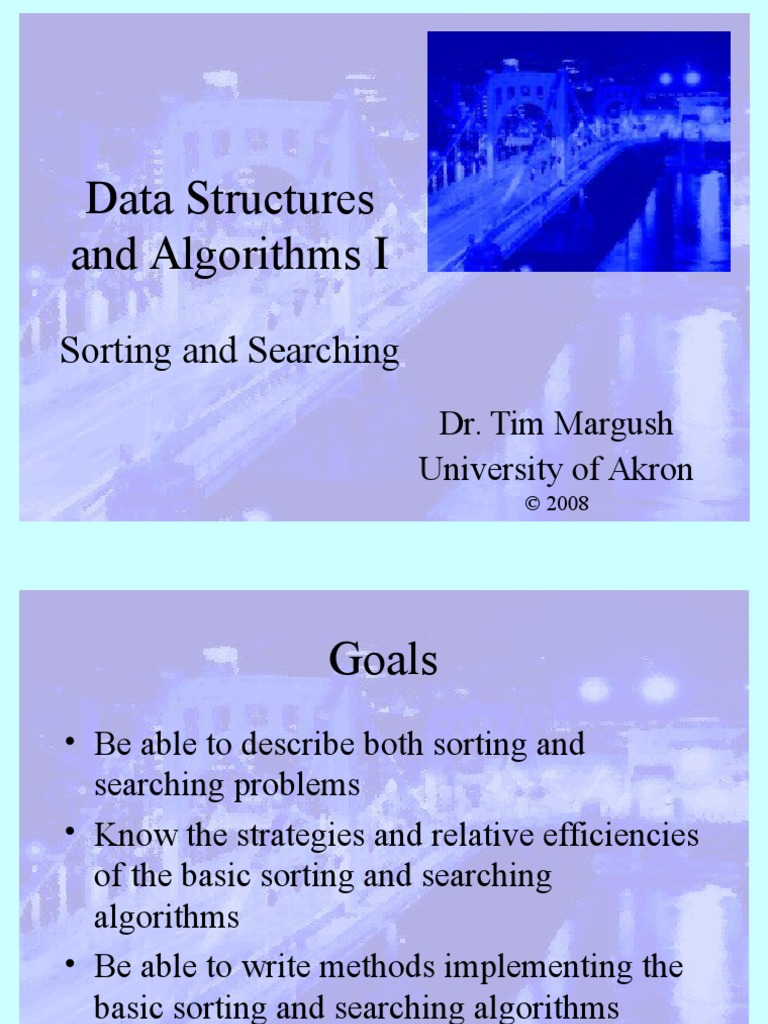 Data Structures and Algorithms I

Sorting and Searching

Dr. Tim Margush
University of Akron
© 2008

Goals

• Be able to describe both sorting and searching problems
• Know the strategies and relative efficiencies of the basic sorting and searching algorithms
• Be able to write methods implementing the basic sorting and searching algorithms